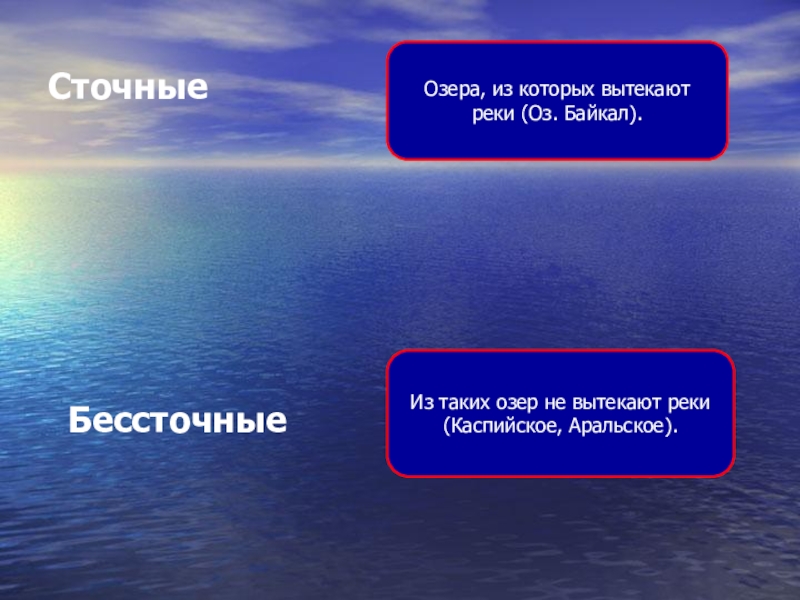 Сточные

Озера, из которых вытекают реки (Оз. Байкал).

Бессточные

Из таких озер не вытекают реки (Каспийское, Аральское).